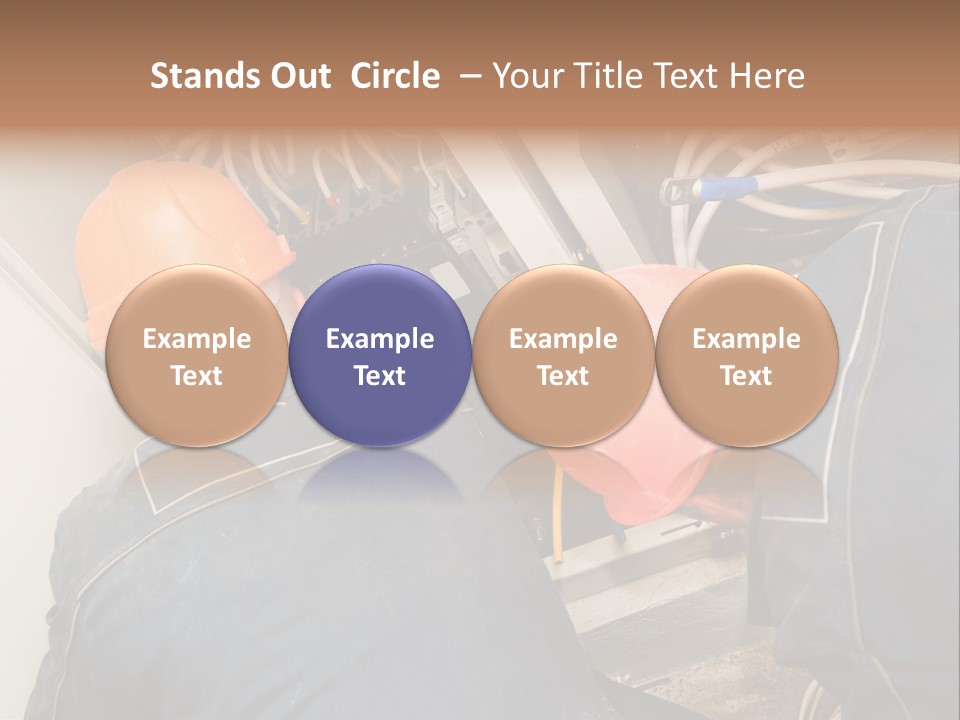 Stands Out Circle – Your Title Text Here

Example Text

Example Text

Example Text

Example Text